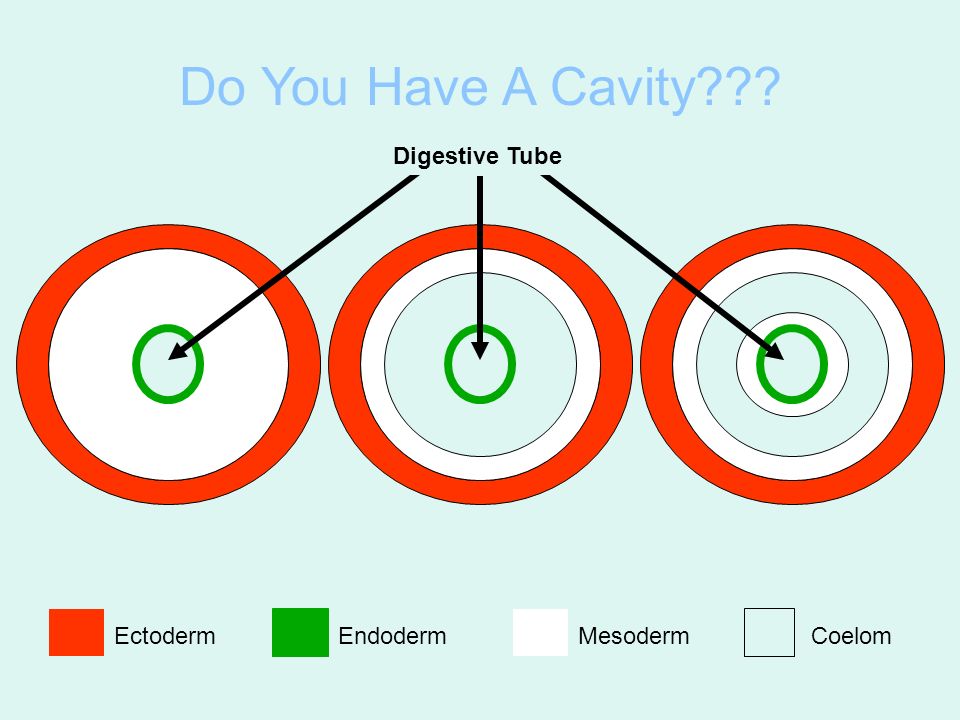 Do You Have A Cavity???

Digestive Tube

Ectoderm

Endoderm

Mesoderm

Coelom